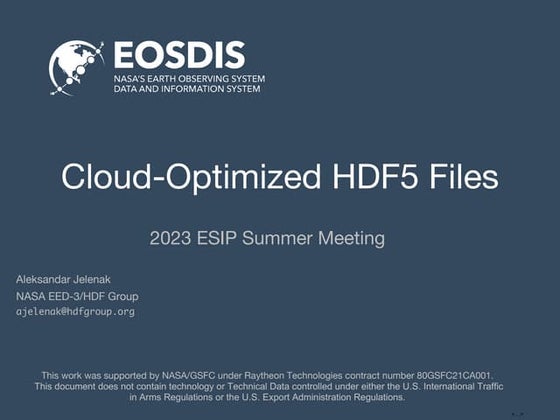 EOSDIS
NASA'S EARTH OBSERVING SYSTEM
DATA AND INFORMATION SYSTEM

Cloud-Optimized HDF5 Files

2023 ESIP Summer Meeting

Aleksandar Jelenak
NASA EED-3/HDF Group
ajelenak@hdfgroup.org

This work was supported by NASA/GSFC under Raytheon Technologies contract number 80GSFC21CA001. This document does not contain technology or Technical Data controlled under either the U.S. International Traffic in Arms Regulations or the U.S. Export Administration Regulations.